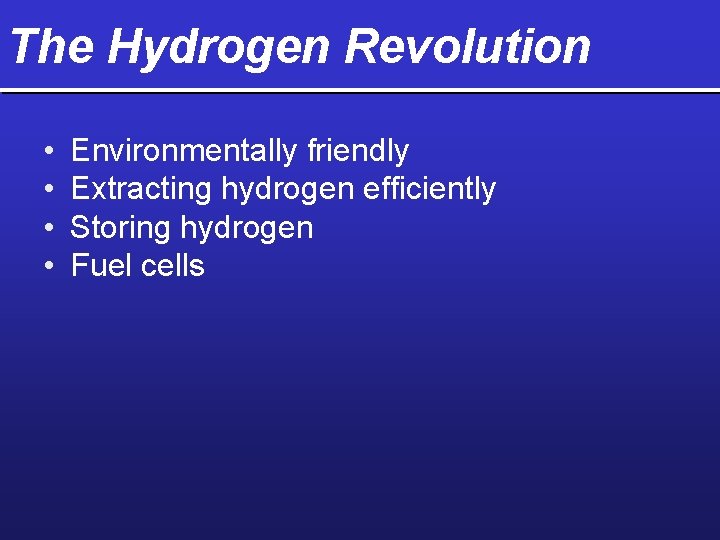 The Hydrogen Revolution

• Environmentally friendly
• Extracting hydrogen efficiently
• Storing hydrogen
• Fuel cells